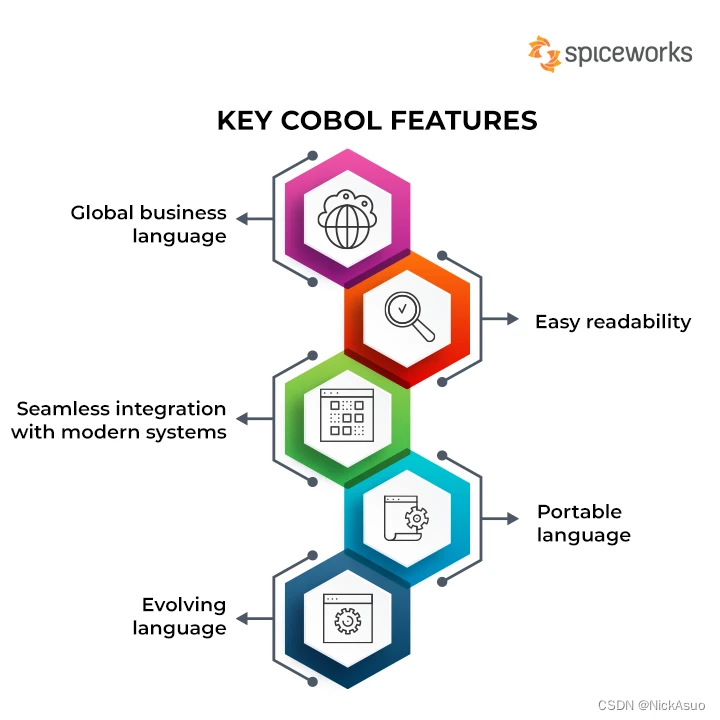 spiceworks

KEY COBOL FEATURES

Global business language

Easy readability

Seamless integration with modern systems

Portable language

Evolving language

CSDN @NickAsuo